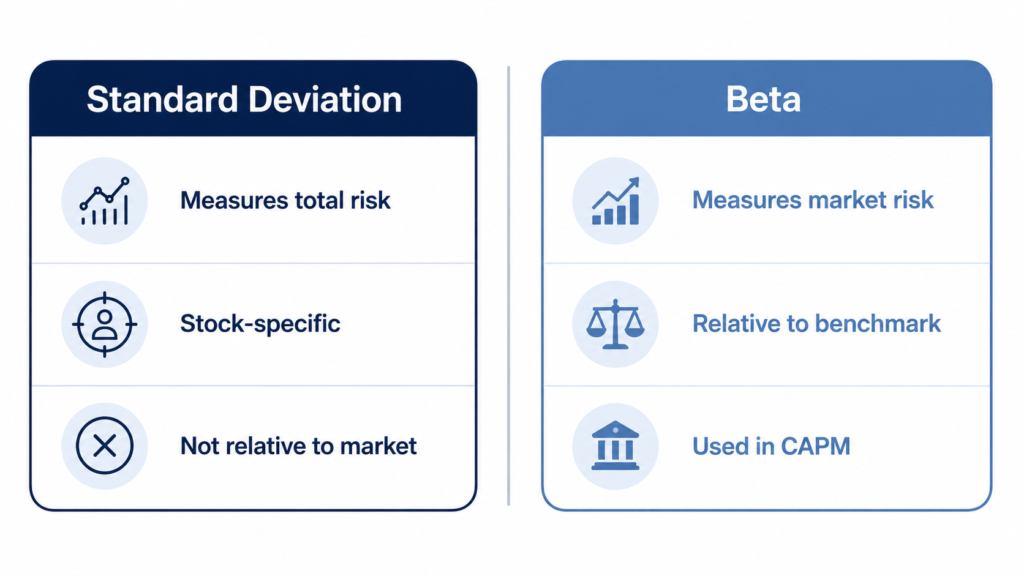 Standard Deviation

Measures total risk

Stock-specific

Not relative to market

Beta

Measures market risk

Relative to benchmark

Used in CAPM